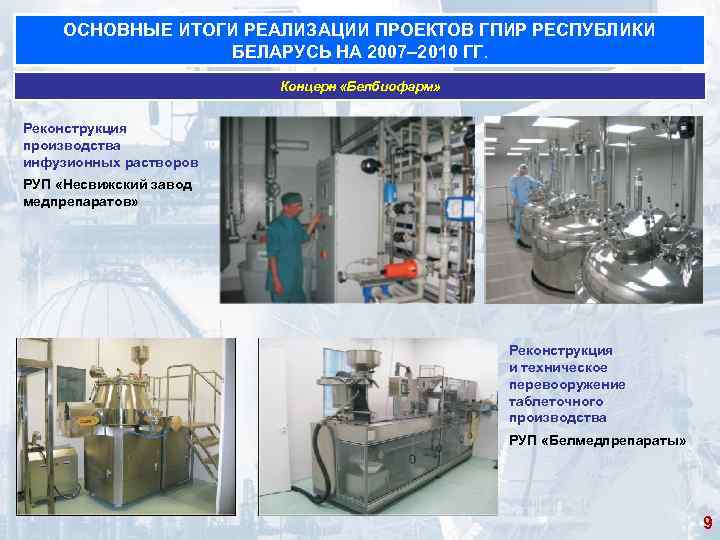 ОСНОВНЫЕ ИТОГИ РЕАЛИЗАЦИИ ПРОЕКТОВ ГПИР РЕСПУБЛИКИ БЕЛАРУСЬ НА 2007–2010 ГГ.

Концерн «Белбиофарм»

Реконструкция производства инфузионных растворов

РУП «Несвижский завод медпрепаратов»

Реконструкция и техническое перевооружение таблеточного производства

РУП «Белмедпрепараты»

9